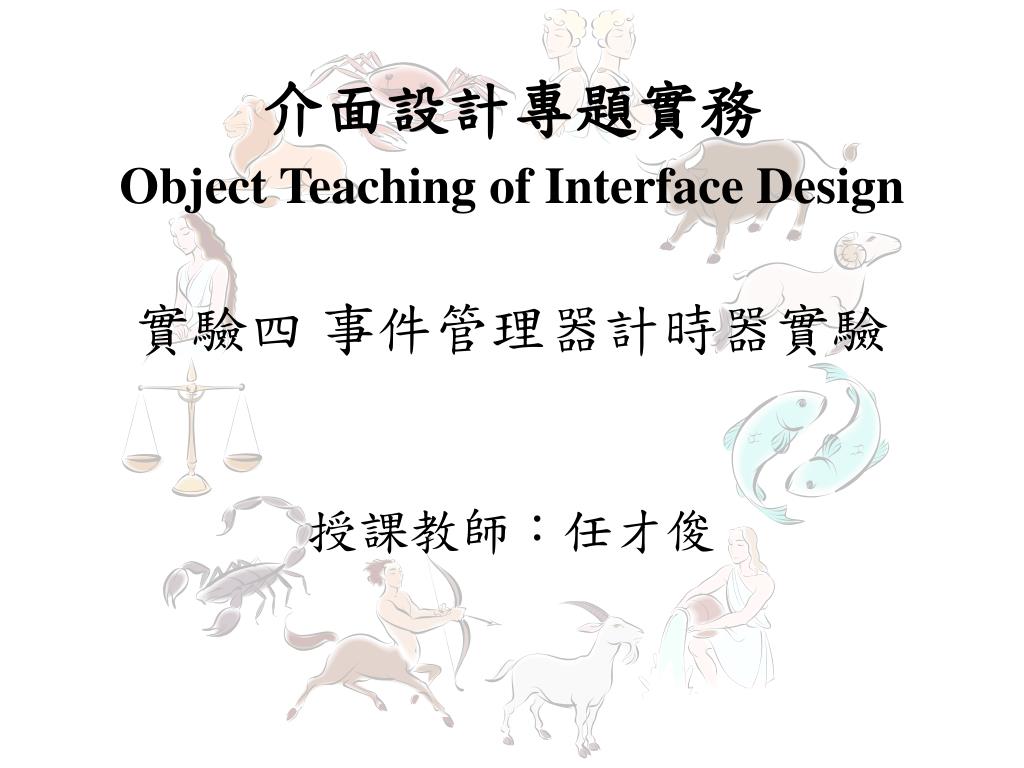 介面設計專題實務
Object Teaching of Interface Design

實驗四 事件管理器計時器實驗

授課教師：任才俊